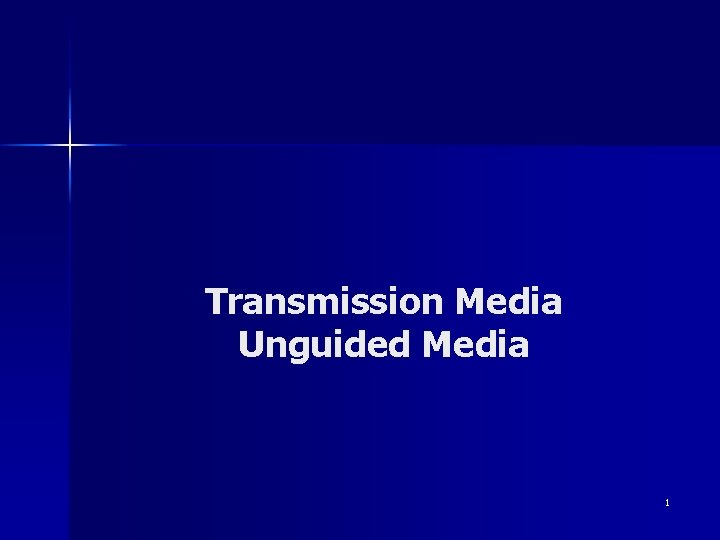 Transmission Media
Unguided Media

1